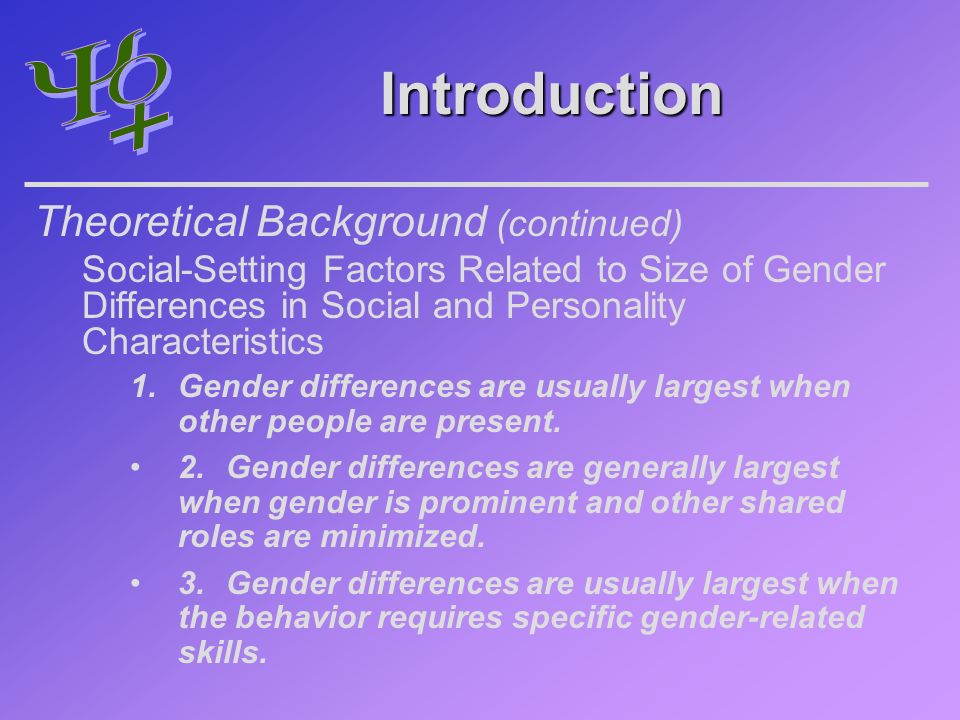 Introduction

Theoretical Background (continued)

Social-Setting Factors Related to Size of Gender Differences in Social and Personality Characteristics

1. Gender differences are usually largest when other people are present.

• 2. Gender differences are generally largest when gender is prominent and other shared roles are minimized.

• 3. Gender differences are usually largest when the behavior requires specific gender-related skills.